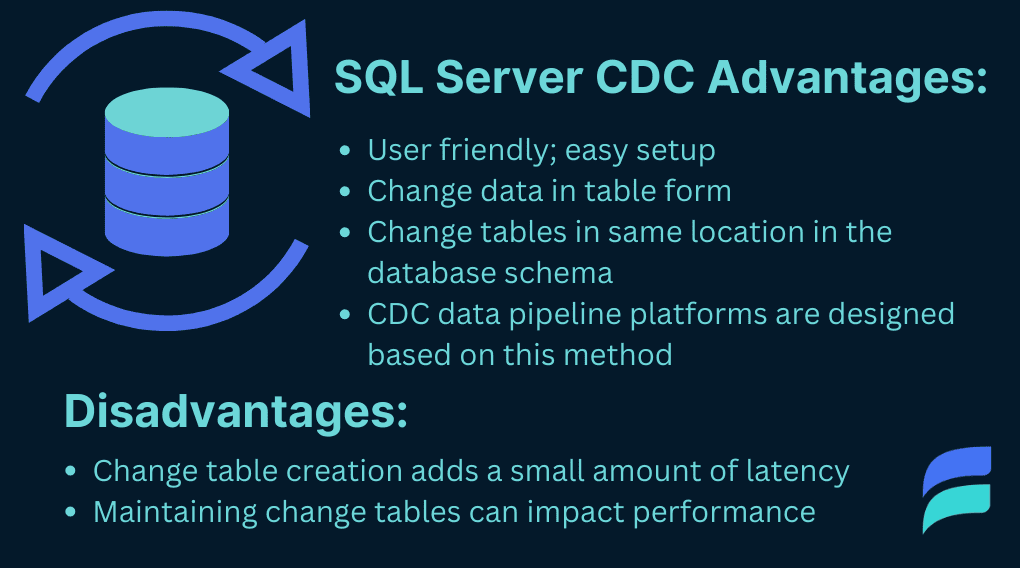 SQL Server CDC Advantages:

- User friendly; easy setup
- Change data in table form
- Change tables in same location in the database schema
- CDC data pipeline platforms are designed based on this method

Disadvantages:

- Change table creation adds a small amount of latency
- Maintaining change tables can impact performance